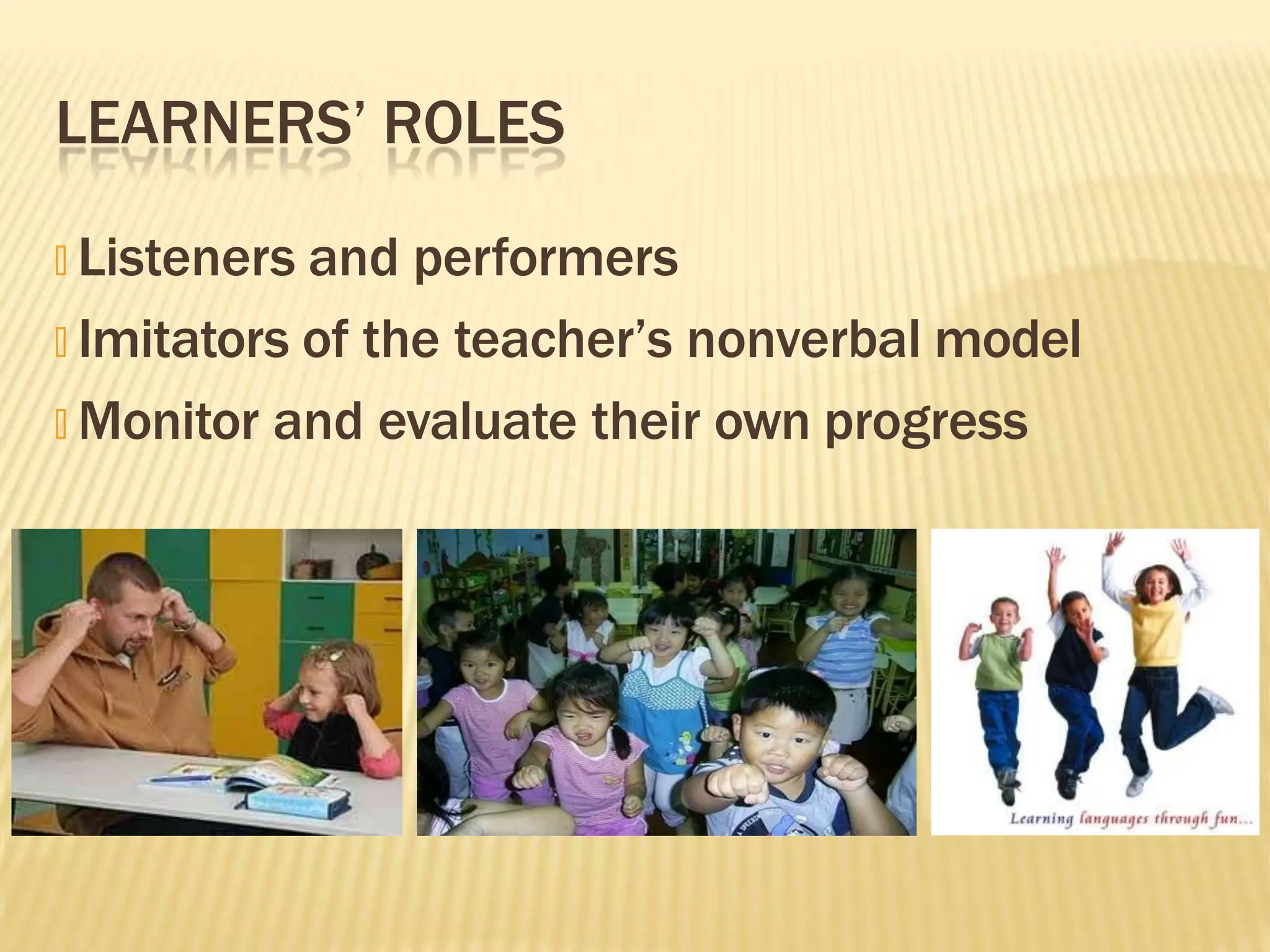 LEARNERS' ROLES

Listeners and performers

Imitators of the teacher's nonverbal model

Monitor and evaluate their own progress

Learning languages through fun...